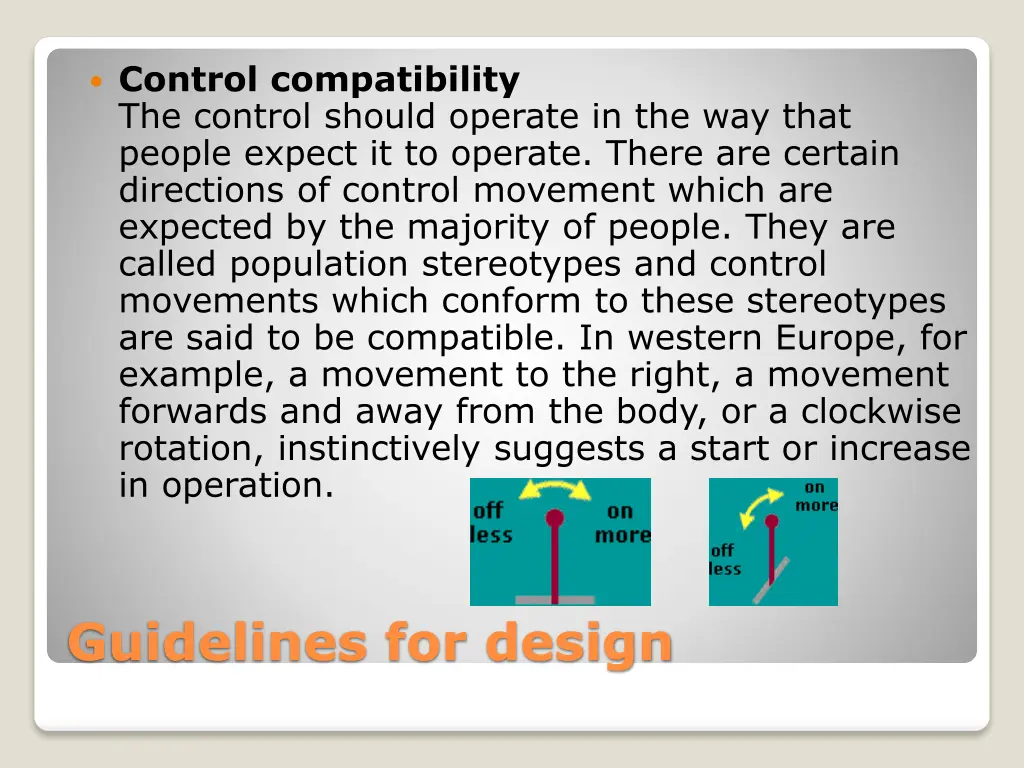 Control compatibility
The control should operate in the way that people expect it to operate. There are certain directions of control movement which are expected by the majority of people. They are called population stereotypes and control movements which conform to these stereotypes are said to be compatible. In western Europe, for example, a movement to the right, a movement forwards and away from the body, or a clockwise rotation, instinctively suggests a start or increase in operation.

off
less
on
more

on
more
off
less

Guidelines for design